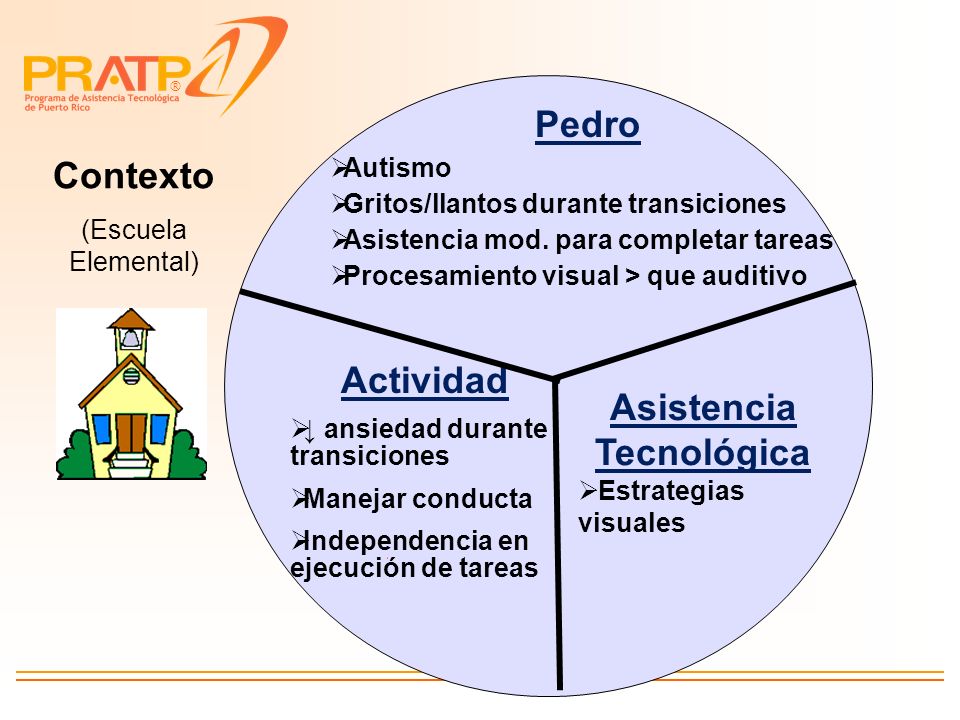 PRATP®
Programa de Asistencia Tecnológica de Puerto Rico

Contexto

(Escuela Elemental)

Pedro

➢Autismo
➢Gritos/llantos durante transiciones
➢Asistencia mod. para completar tareas
➢Procesamiento visual > que auditivo

Actividad

➢↓ ansiedad durante transiciones
➢Manejar conducta
➢Independencia en ejecución de tareas

Asistencia Tecnológica

➢Estrategias visuales